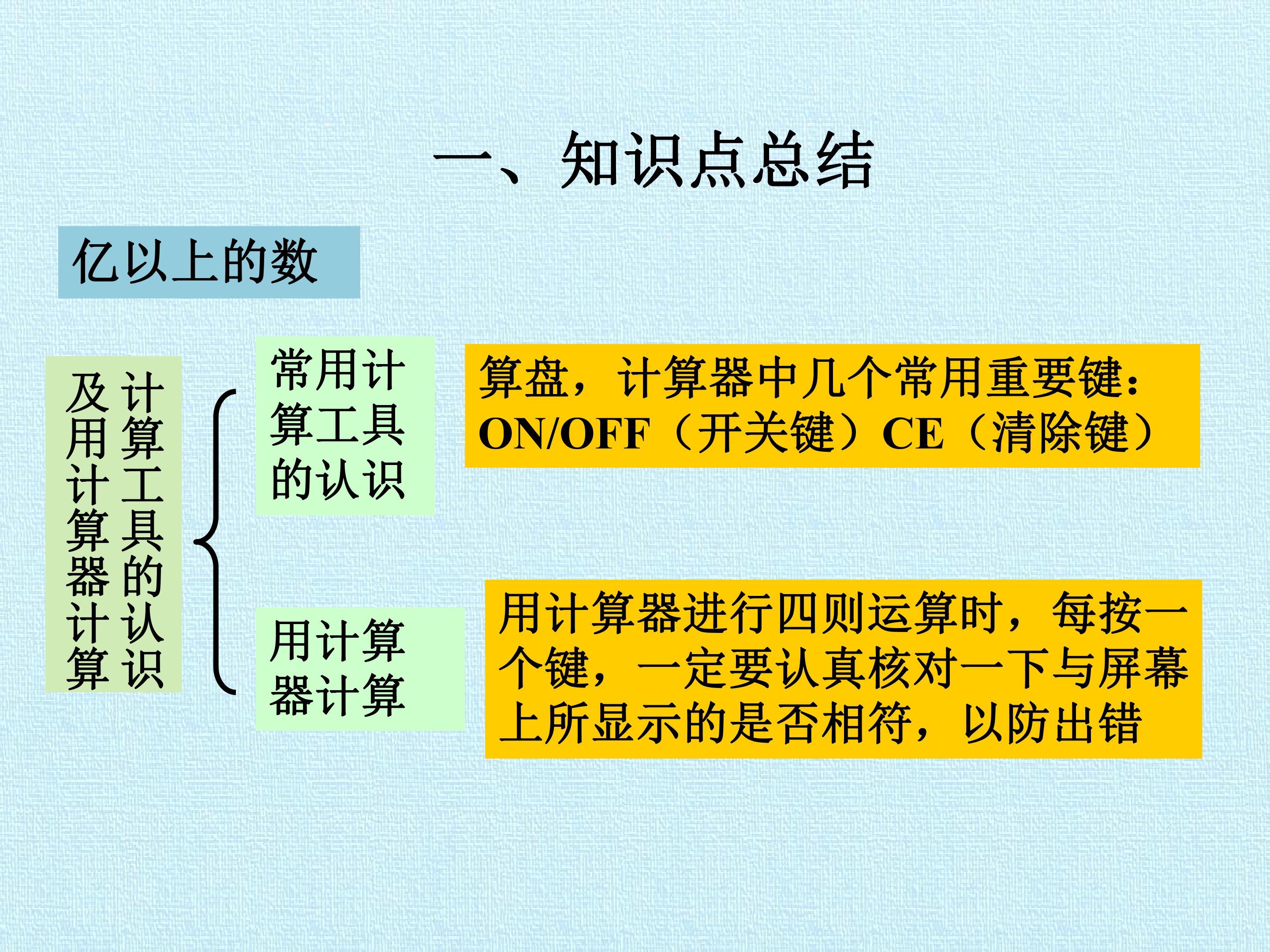 一、知识点总结

亿以上的数

计算工具的认识及用计算器计算

常用计算工具的认识

算盘，计算器中几个常用重要键：ON/OFF（开关键）CE（清除键）

用计算器计算

用计算器进行四则运算时，每按一个键，一定要认真核对一下与屏幕上所显示的是否相符，以防出错